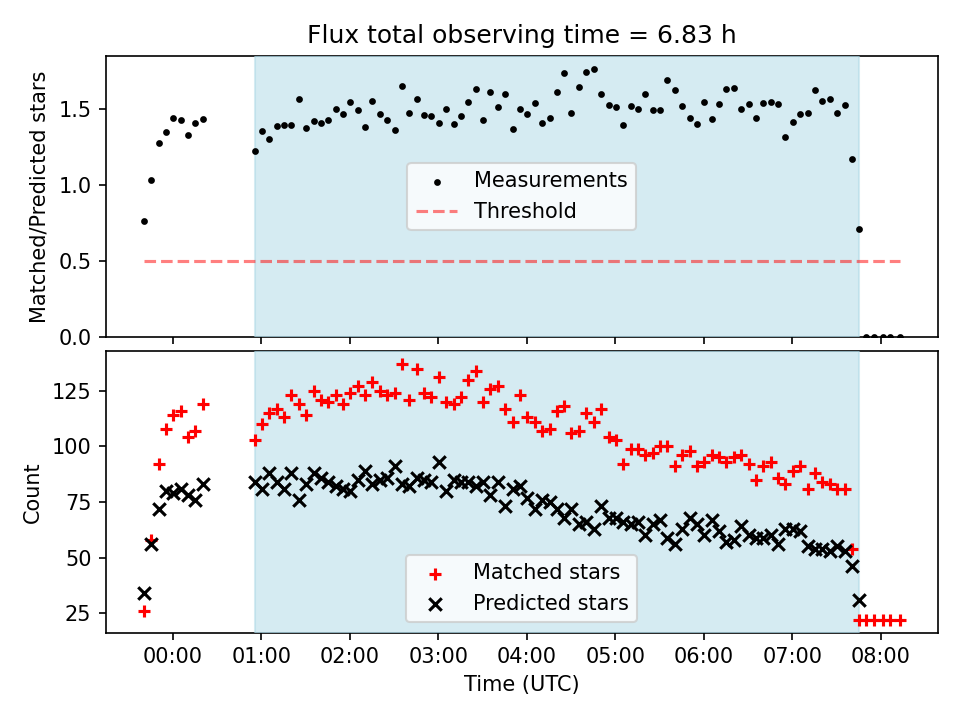 Flux total observing time = 6.83 h

Matched/Predicted stars

1.5
1.0
0.5
0.0

Measurements
Threshold

Count

125
100
75
50
25

Matched stars
Predicted stars

00:00
01:00
02:00
03:00
04:00
05:00
06:00
07:00
08:00

Time (UTC)